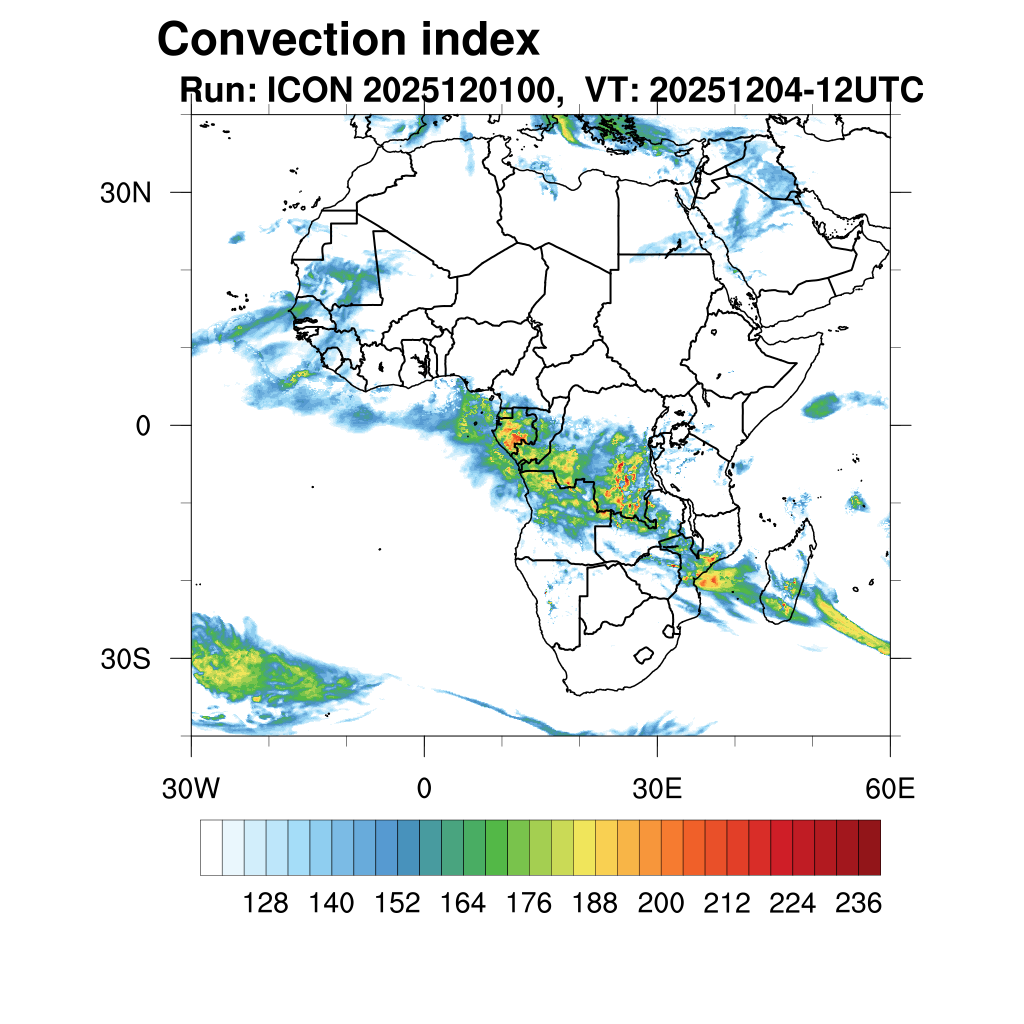 Convection index

Run: ICON 2025120100, VT: 20251204-12UTC

30N

0

30S

30W

0

30E

60E

128 140 152 164 176 188 200 212 224 236